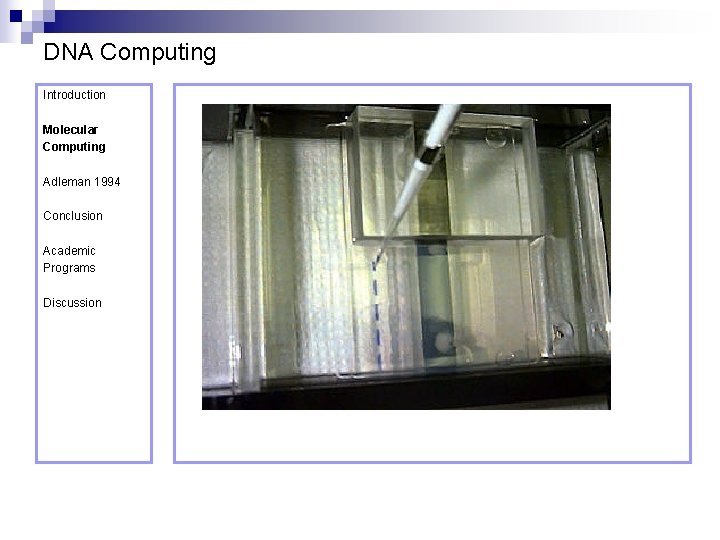 DNA Computing

Introduction

Molecular Computing

Adleman 1994

Conclusion

Academic Programs

Discussion